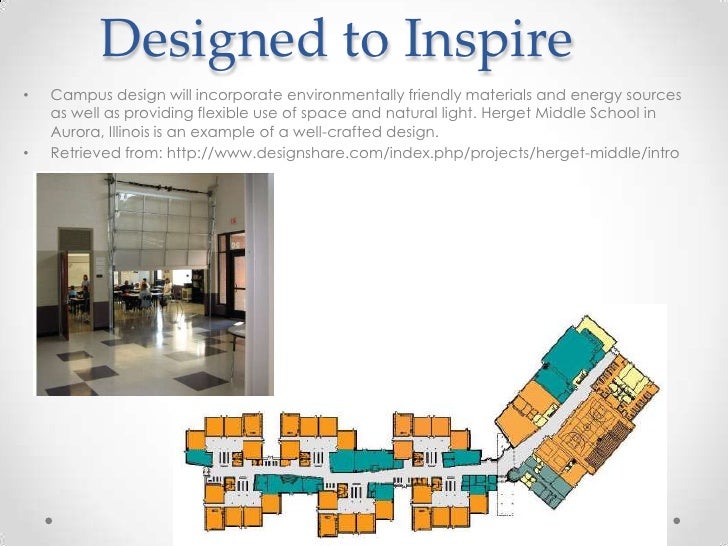 Designed to Inspire

• Campus design will incorporate environmentally friendly materials and energy sources as well as providing flexible use of space and natural light. Herget Middle School in Aurora, Illinois is an example of a well-crafted design.
• Retrieved from: http://www.designshare.com/index.php/projects/herget-middle/intro